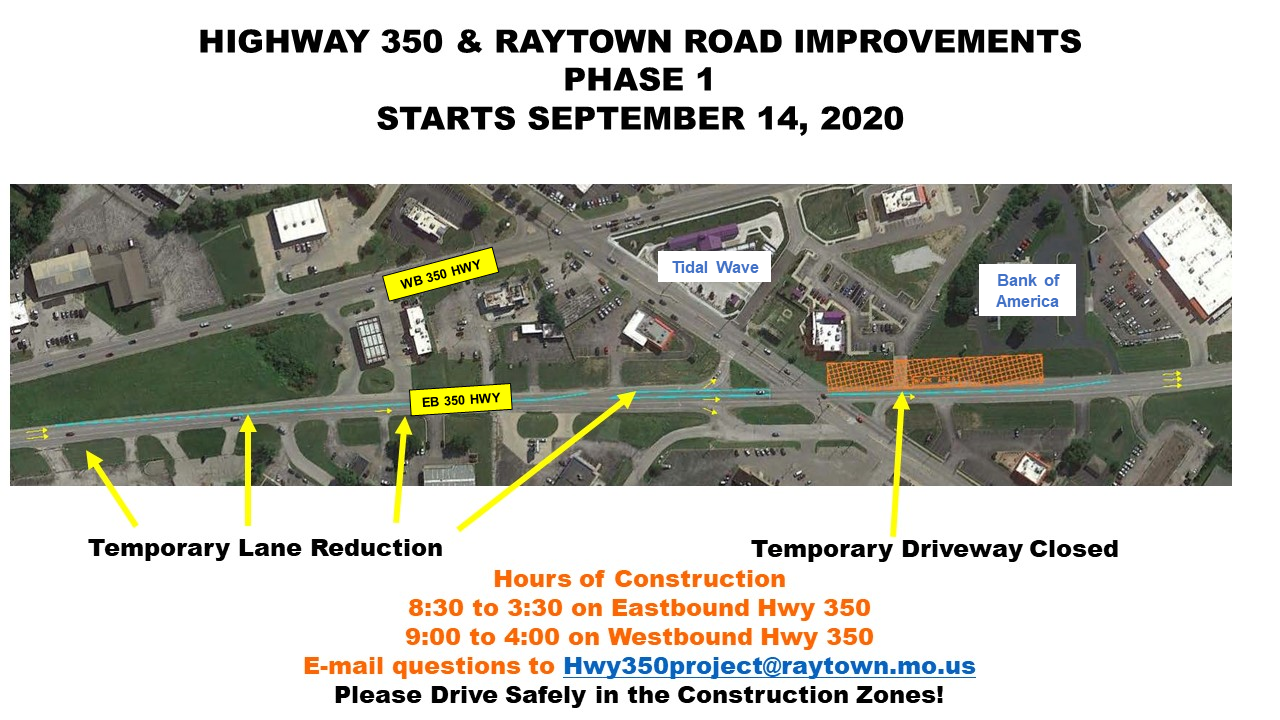 HIGHWAY 350 & RAYTOWN ROAD IMPROVEMENTS
PHASE 1
STARTS SEPTEMBER 14, 2020

WB 350 HWY

Tidal Wave

Bank of America

EB 350 HWY

Temporary Lane Reduction

Temporary Driveway Closed

Hours of Construction
8:30 to 3:30 on Eastbound Hwy 350
9:00 to 4:00 on Westbound Hwy 350
E-mail questions to Hwy350project@raytown.mo.us
Please Drive Safely in the Construction Zones!